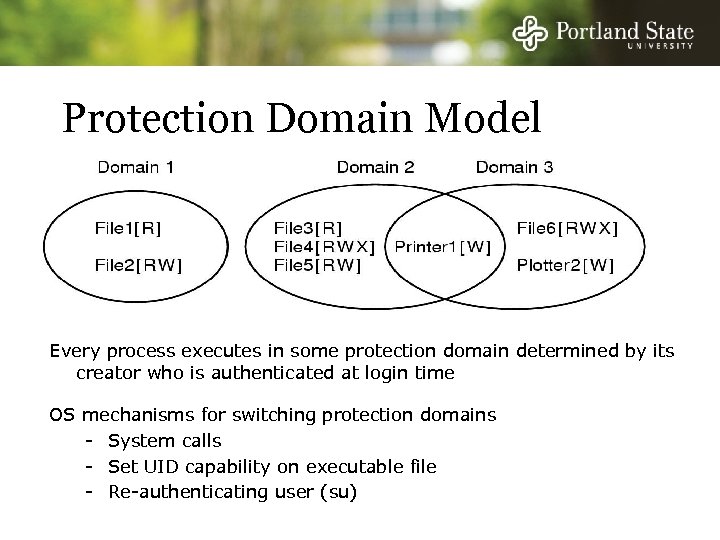 Portland State
UNIVERSITY

Protection Domain Model

Domain 1

File1[R]

File2[RW]

Domain 2

File3[R]
File4[RWX]
File5[RW]

Printer1[W]

Domain 3

File6[RWX]

Plotter2[W]

Every process executes in some protection domain determined by its creator who is authenticated at login time

OS mechanisms for switching protection domains
- System calls
- Set UID capability on executable file
- Re-authenticating user (su)